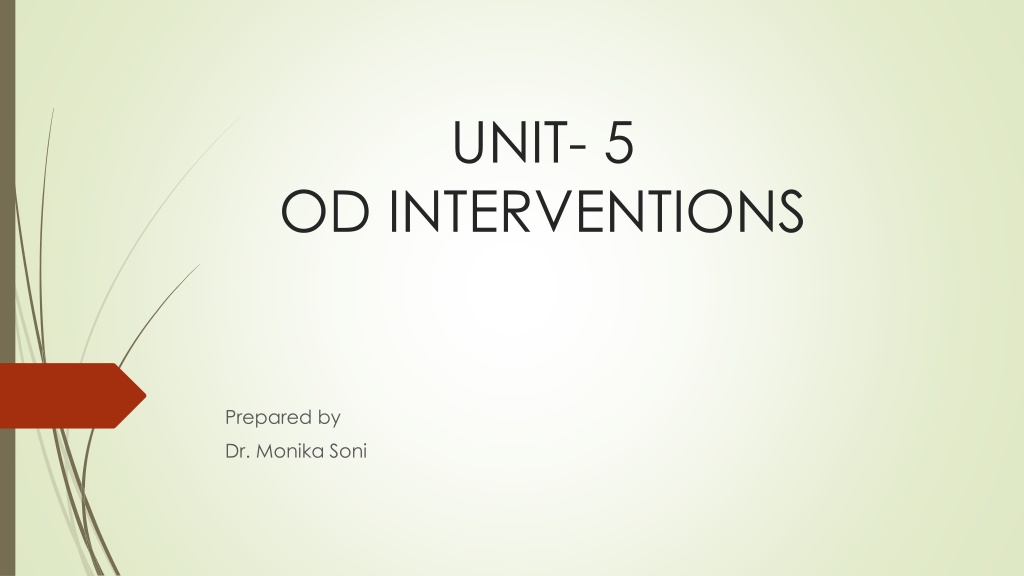 UNIT- 5
OD INTERVENTIONS

Prepared by
Dr. Monika Soni